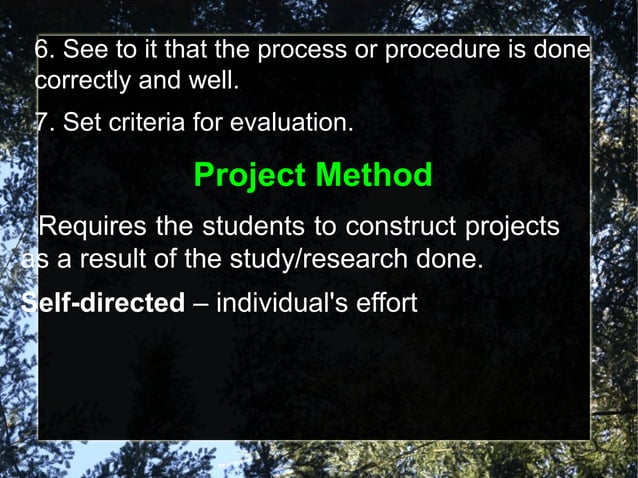 6. See to it that the process or procedure is done correctly and well.

7. Set criteria for evaluation.

Project Method

Requires the students to construct projects as a result of the study/research done.

Self-directed – individual's effort